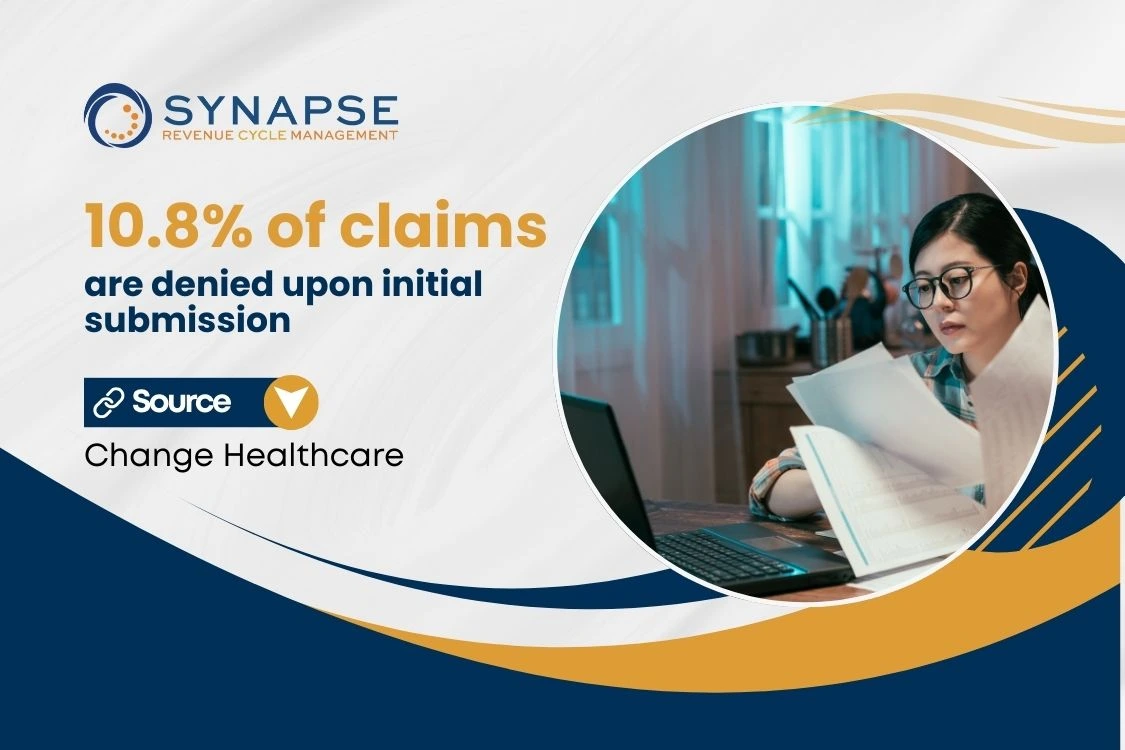 SYNAPSE
REVENUE CYCLE MANAGEMENT

10.8% of claims
are denied upon initial submission

Source

Change Healthcare